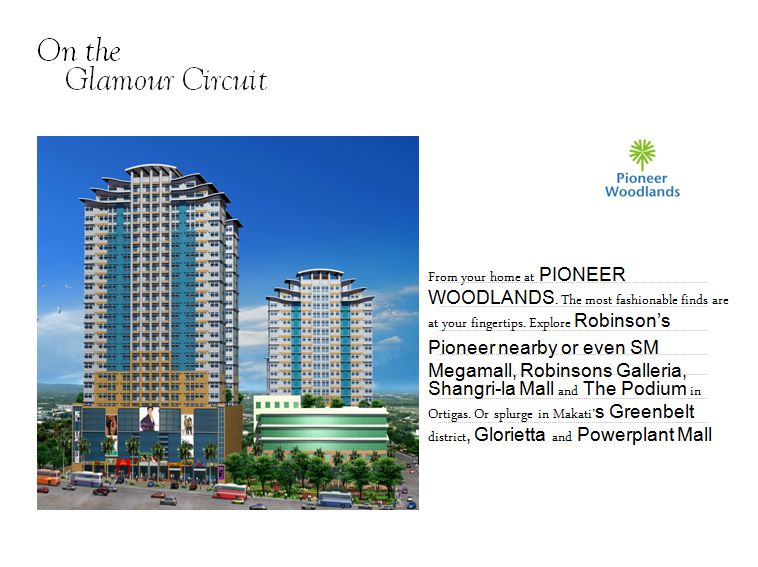 On the
Glamour Circuit

Pioneer
Woodlands

From your home at PIONEER WOODLANDS. The most fashionable finds are at your fingertips. Explore Robinson's Pioneer nearby or even SM Megamall, Robinsons Galleria, Shangri-la Mall and The Podium in Ortigas. Or splurge in Makati's Greenbelt district, Glorietta and Powerplant Mall